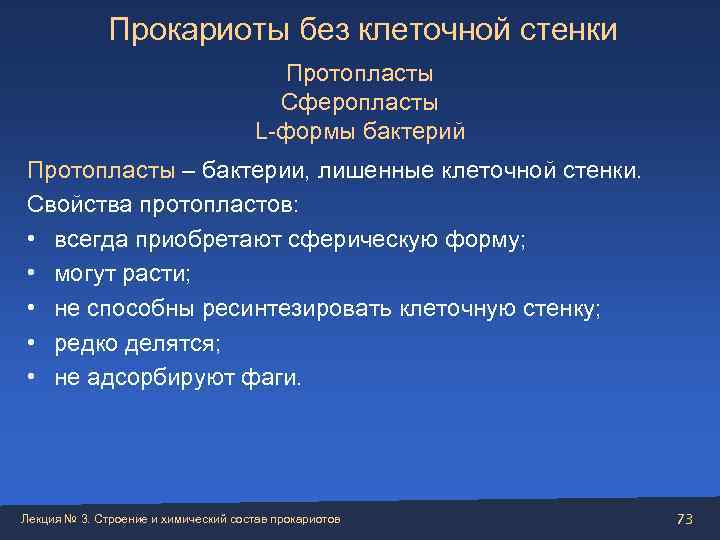 Прокариоты без клеточной стенки

Протопласты
Сферопласты
L-формы бактерий

Протопласты – бактерии, лишенные клеточной стенки.
Свойства протопластов:
• всегда приобретают сферическую форму;
• могут расти;
• не способны ресинтезировать клеточную стенку;
• редко делятся;
• не адсорбируют фаги.

Лекция № 3. Строение и химический состав прокариотов

73